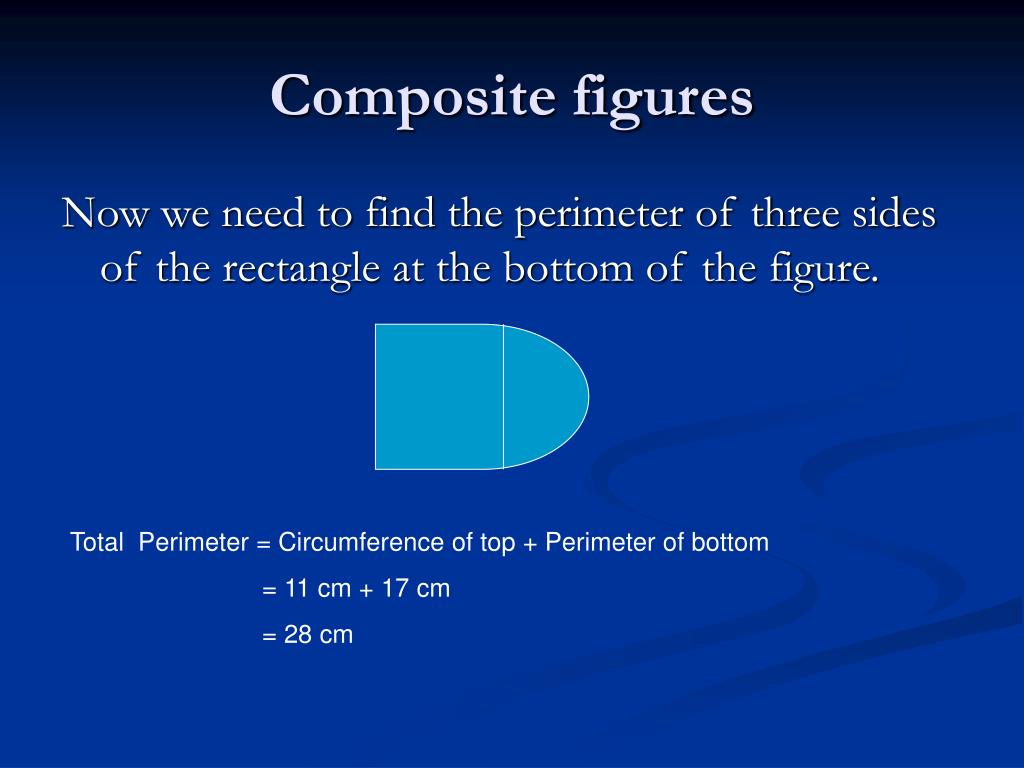 Composite figures

Now we need to find the perimeter of three sides of the rectangle at the bottom of the figure.

Total Perimeter = Circumference of top + Perimeter of bottom

= 11 cm + 17 cm

= 28 cm